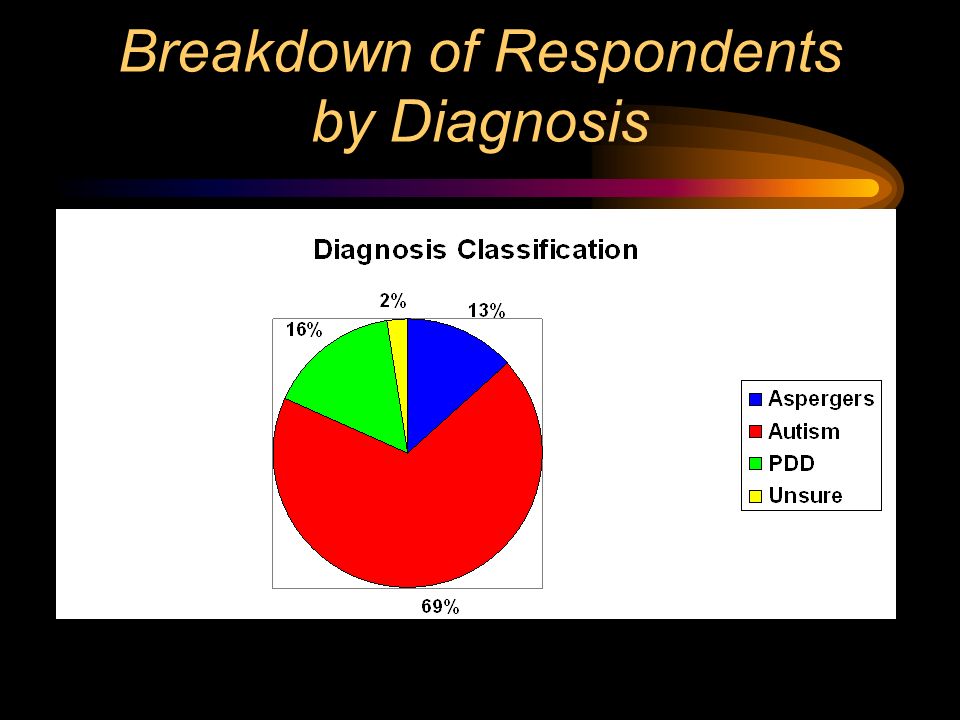 Breakdown of Respondents by Diagnosis

Diagnosis Classification

2%
13%
16%
69%

Aspergers
Autism
PDD
Unsure